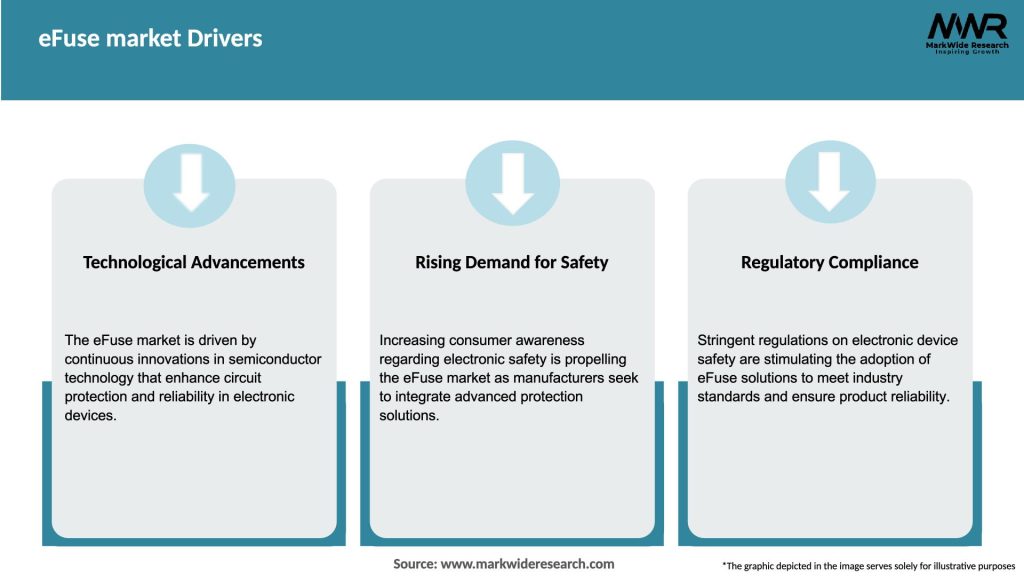 eFuse market Drivers

MWR
MarkWide Research
Inspiring Growth

Technological Advancements

The eFuse market is driven by continuous innovations in semiconductor technology that enhance circuit protection and reliability in electronic devices.

Rising Demand for Safety

Increasing consumer awareness regarding electronic safety is propelling the eFuse market as manufacturers seek to integrate advanced protection solutions.

Regulatory Compliance

Stringent regulations on electronic device safety are stimulating the adoption of eFuse solutions to meet industry standards and ensure product reliability.

Source: www.markwideresearch.com

*The graphic depicted in the image serves solely for illustrative purposes